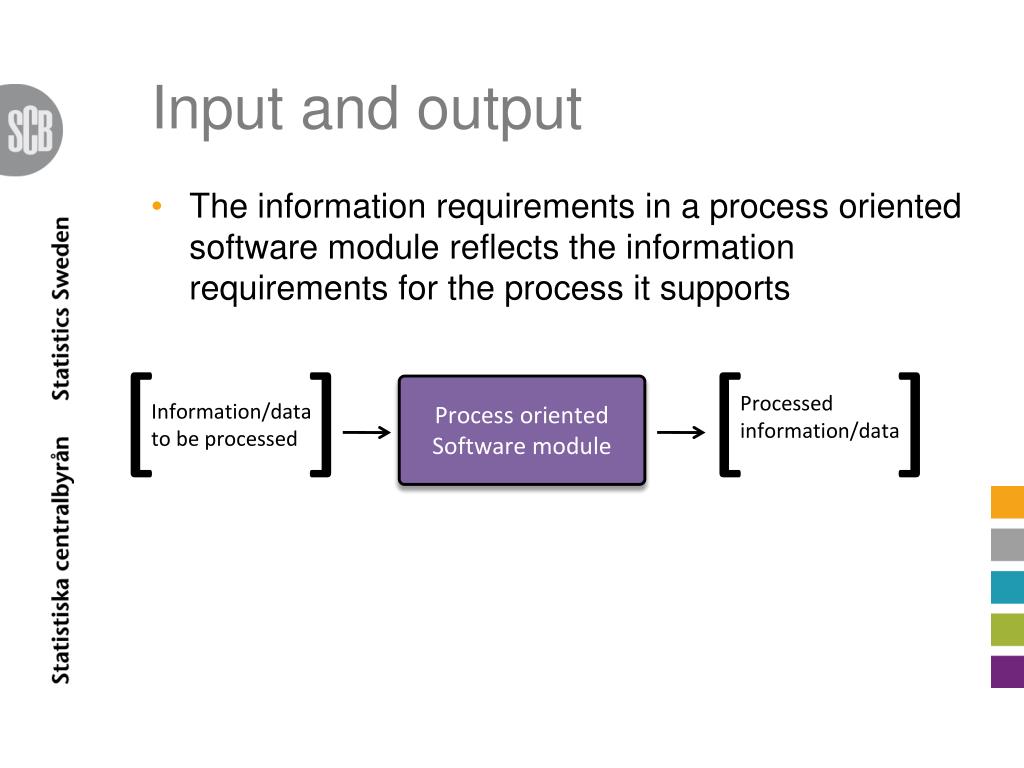 SCB

Statistiska centralbyrån Statistics Sweden

Input and output

• The information requirements in a process oriented software module reflects the information requirements for the process it supports

Information/data to be processed

Process oriented Software module

Processed information/data